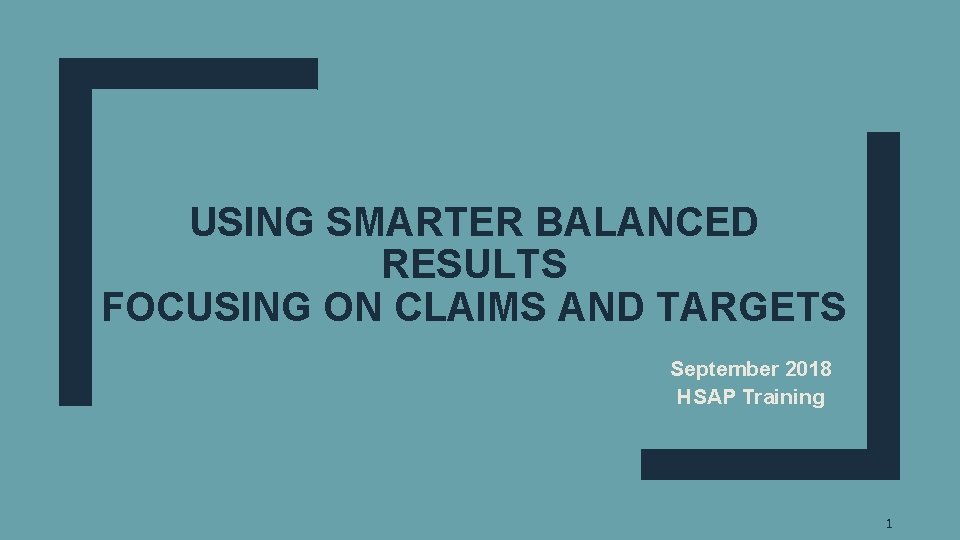 USING SMARTER BALANCED RESULTS
FOCUSING ON CLAIMS AND TARGETS

September 2018
HSAP Training

1